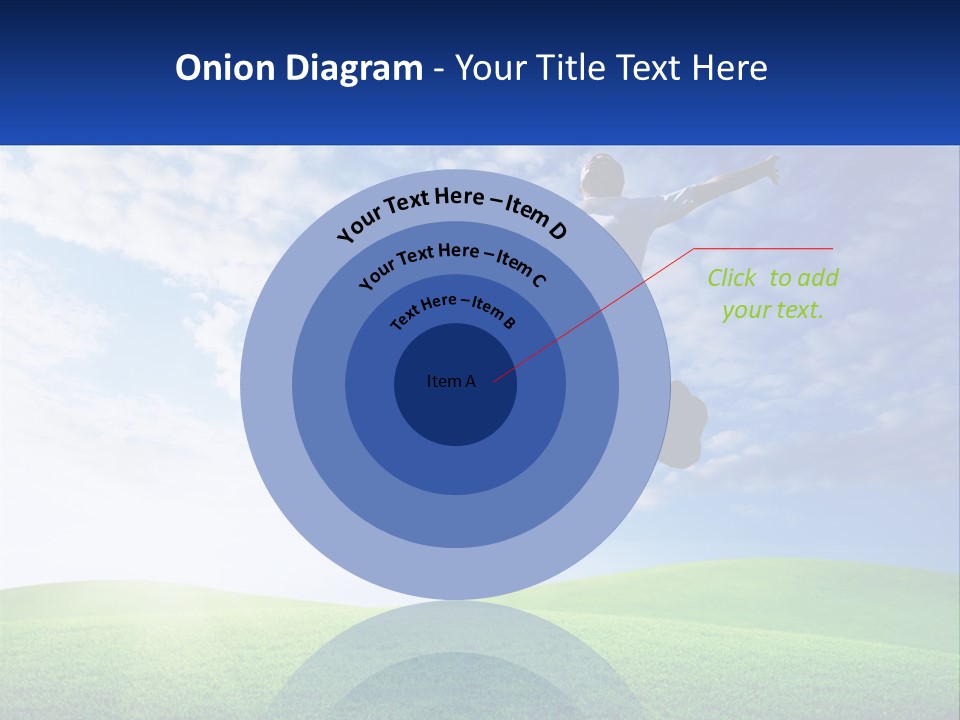 Onion Diagram - Your Title Text Here

Your Text Here – Item D

Your Text Here – Item C

Text Here – Item B

Item A

Click to add your text.